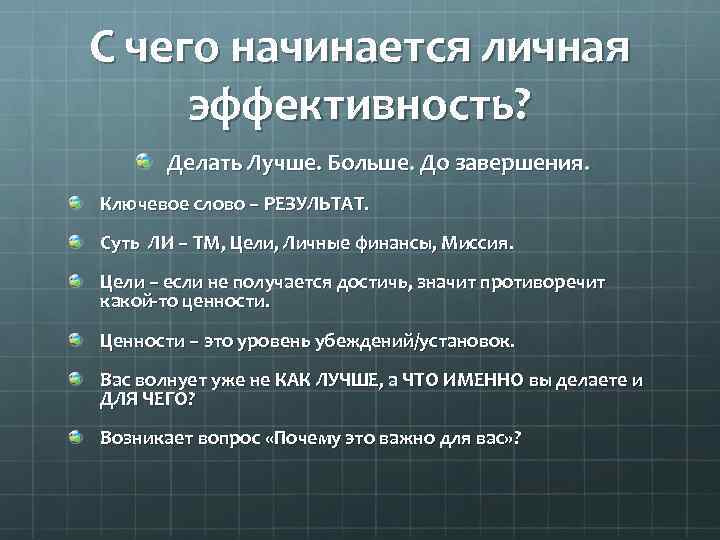 С чего начинается личная эффективность?

Делать Лучше. Больше. До завершения.

Ключевое слово – РЕЗУЛЬТАТ.

Суть ЛИ – ТМ, Цели, Личные финансы, Миссия.

Цели – если не получается достичь, значит противоречит какой-то ценности.

Ценности – это уровень убеждений/установок.

Вас волнует уже не КАК ЛУЧШЕ, а ЧТО ИМЕННО вы делаете и ДЛЯ ЧЕГО?

Возникает вопрос «Почему это важно для вас»?